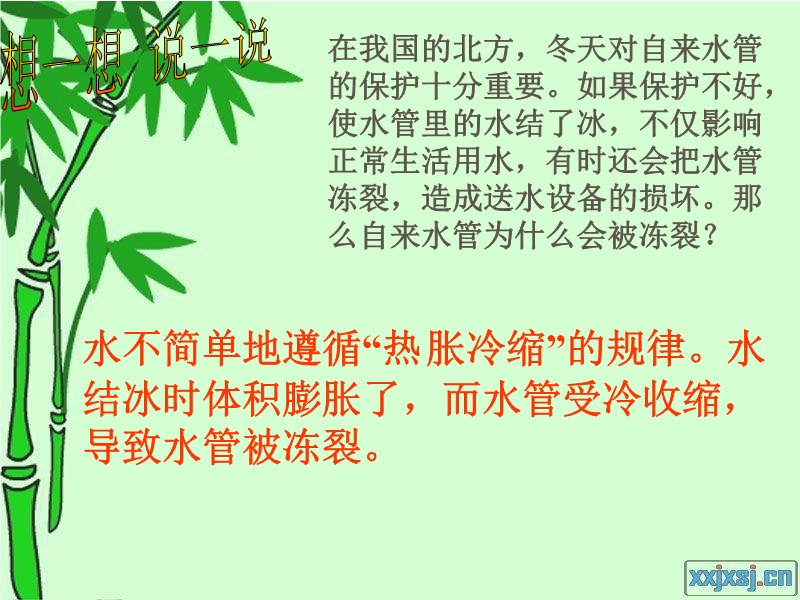 想一想 说一说

在我国的北方，冬天对自来水管的保护十分重要。如果保护不好，使水管里的水结了冰，不仅影响正常生活用水，有时还会把水管冻裂，造成送水设备的损坏。那么自来水管为什么会被冻裂？

水不简单地遵循“热胀冷缩”的规律。水结冰时体积膨胀了，而水管受冷收缩，导致水管被冻裂。

xxjxsj.cn